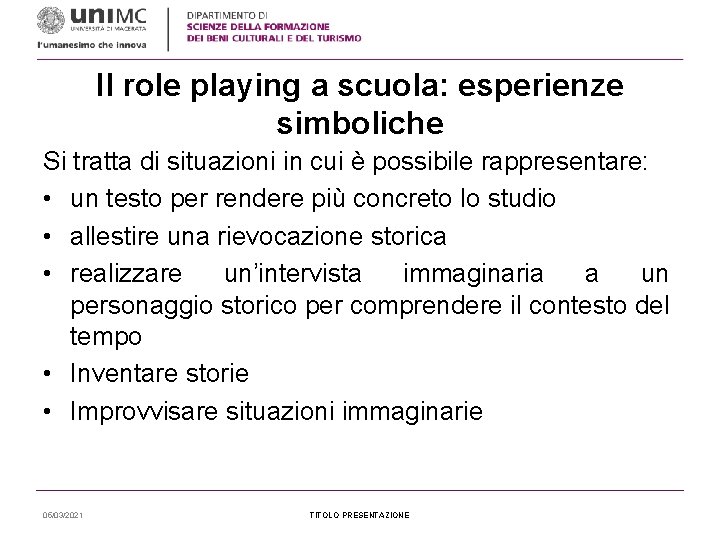 uniMC
UNIVERSITÀ DI MACERATA
l'umanesimo che innova

DIPARTIMENTO DI
SCIENZE DELLA FORMAZIONE
DEI BENI CULTURALI E DEL TURISMO

Il role playing a scuola: esperienze simboliche

Si tratta di situazioni in cui è possibile rappresentare:

• un testo per rendere più concreto lo studio
• allestire una rievocazione storica
• realizzare un'intervista immaginaria a un personaggio storico per comprendere il contesto del tempo
• Inventare storie
• Improvvisare situazioni immaginarie

05/03/2021
TITOLO PRESENTAZIONE